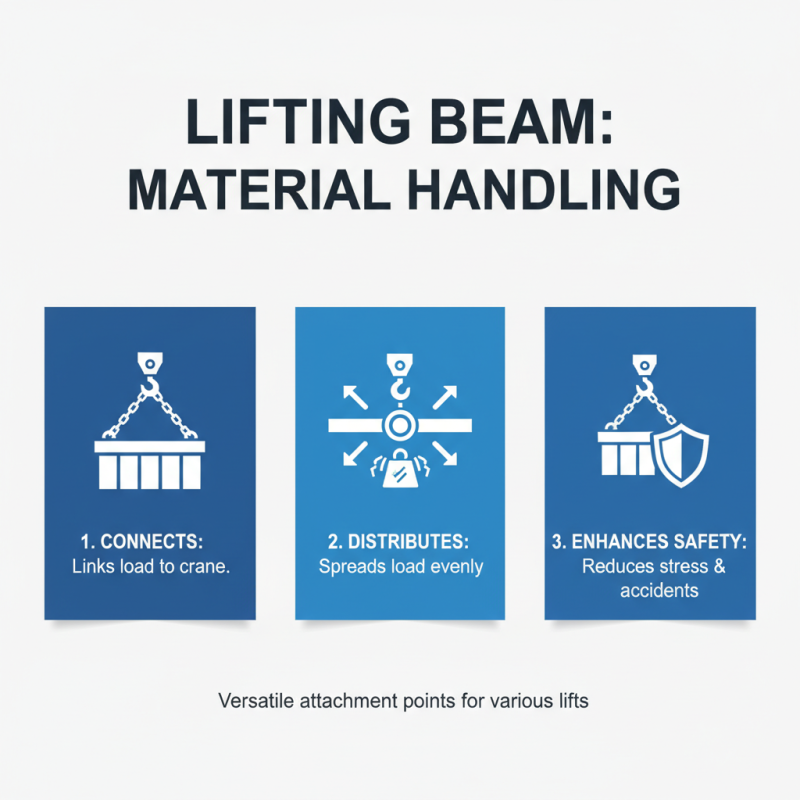 LIFTING BEAM:
MATERIAL HANDLING

1. CONNECTS:
Links load to crane.

2. DISTRIBUTES:
Spreads load evenly

3. ENHANCES SAFETY:
Reduces stress & accidents

Versatile attachment points for various lifts